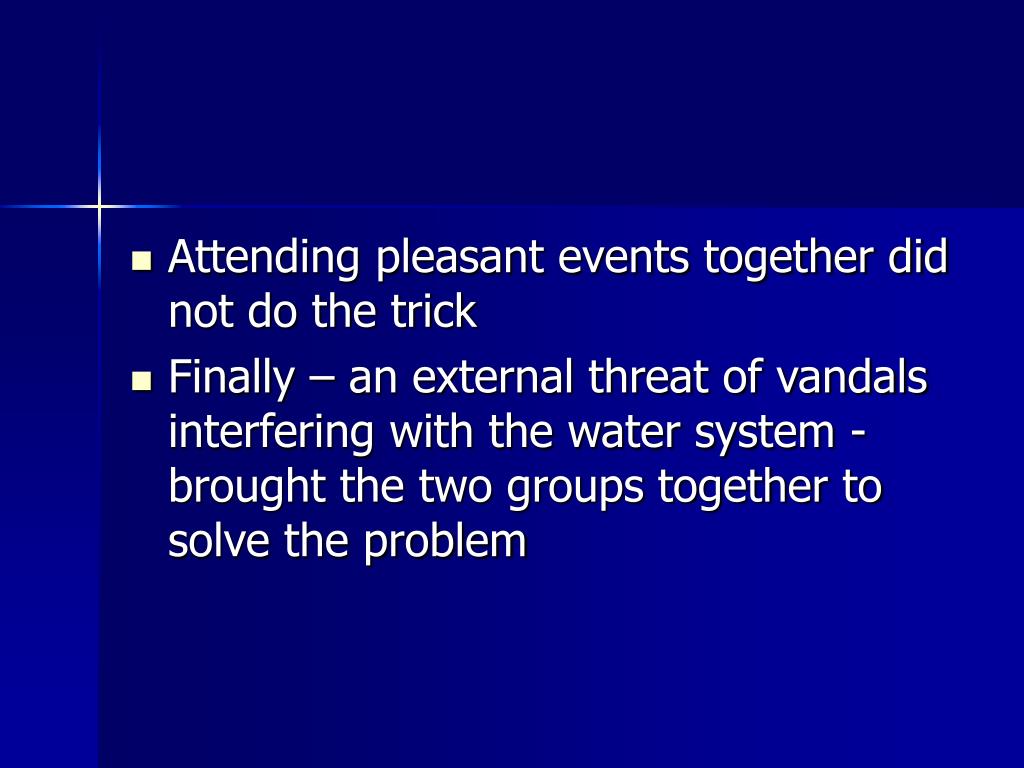 - Attending pleasant events together did not do the trick
- Finally – an external threat of vandals interfering with the water system - brought the two groups together to solve the problem